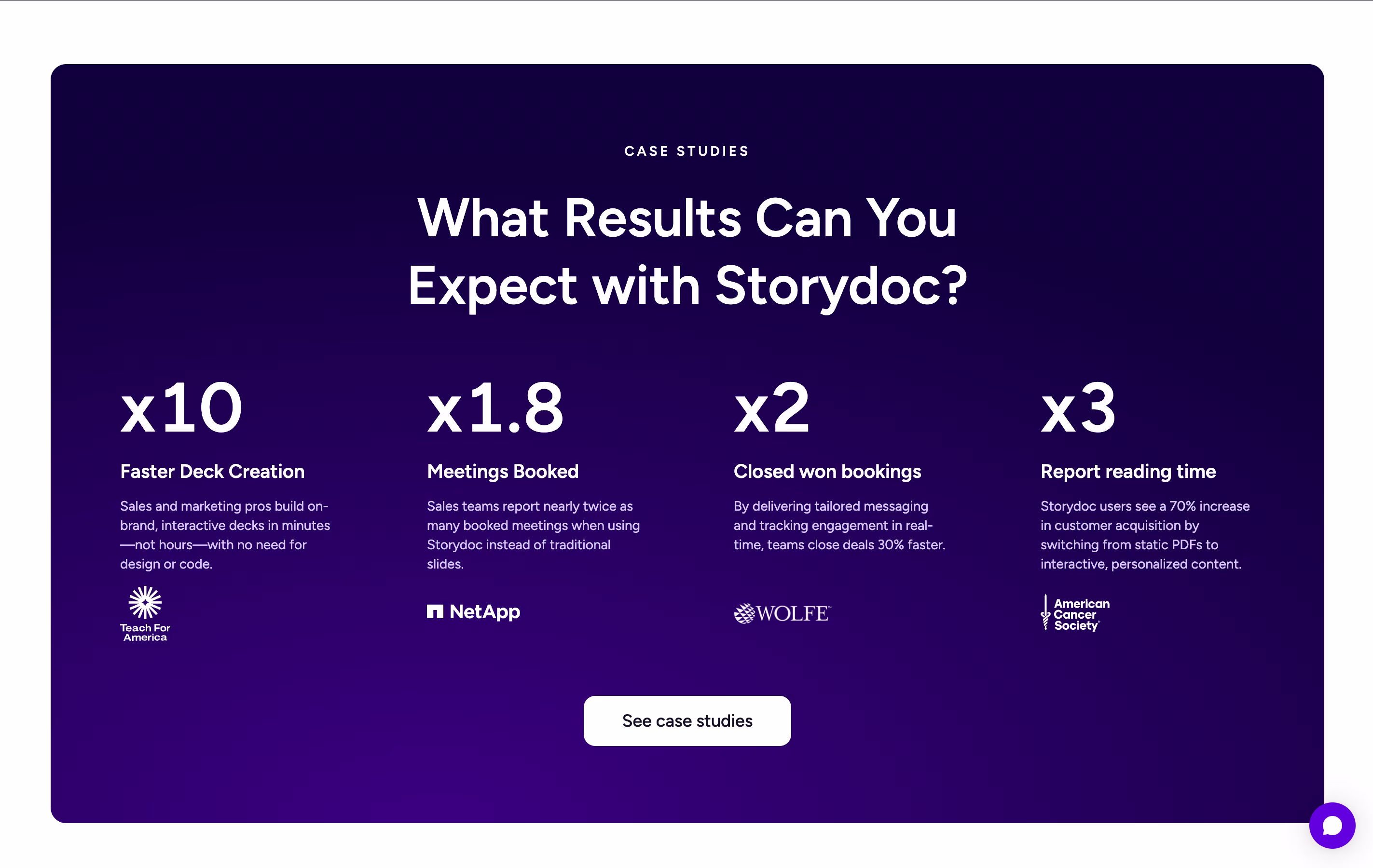 CASE STUDIES

What Results Can You Expect with Storydoc?

x10

Faster Deck Creation

Sales and marketing pros build on-brand, interactive decks in minutes—not hours—with no need for design or code.

Teach For America

x1.8

Meetings Booked

Sales teams report nearly twice as many booked meetings when using Storydoc instead of traditional slides.

NetApp

x2

Closed won bookings

By delivering tailored messaging and tracking engagement in real-time, teams close deals 30% faster.

WOLFE

x3

Report reading time

Storydoc users see a 70% increase in customer acquisition by switching from static PDFs to interactive, personalized content.

American Cancer Society

See case studies